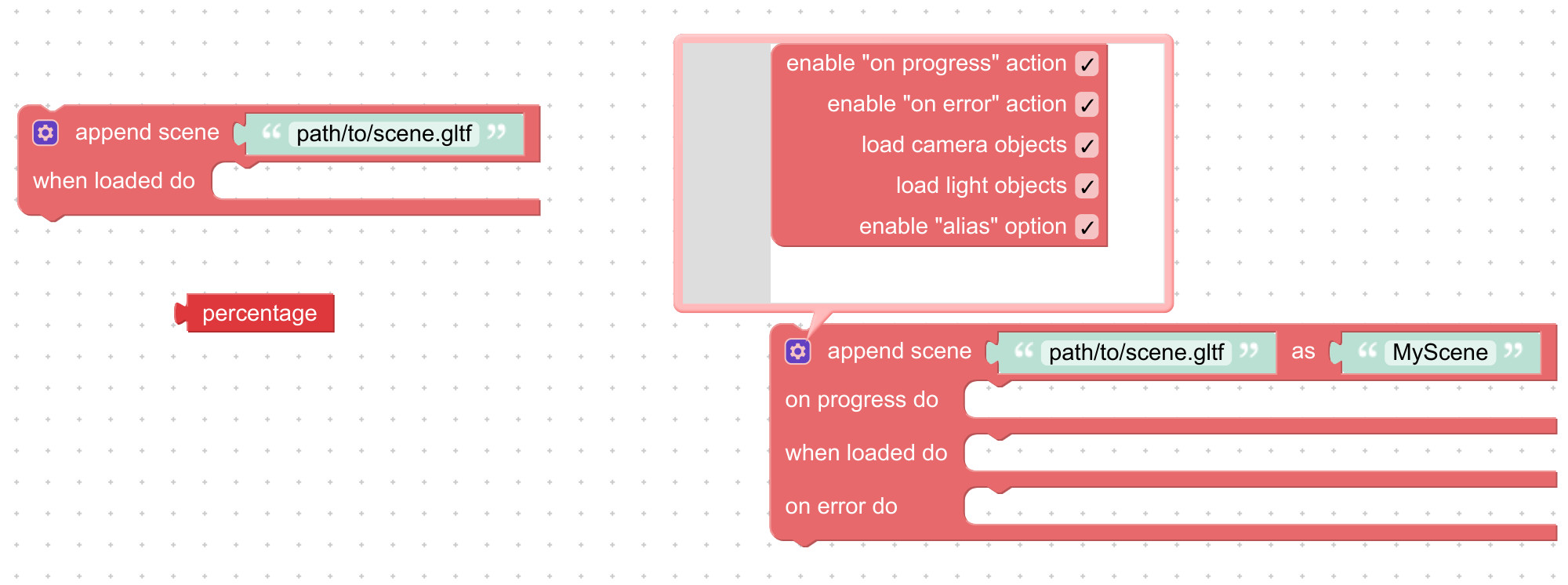 append scene “ path/to/scene.gltf ”
when loaded do

percentage

enable "on progress" action ✓
enable "on error" action ✓
load camera objects ✓
load light objects ✓
enable "alias" option ✓

append scene “ path/to/scene.gltf ” as “ MyScene ”
on progress do
when loaded do
on error do